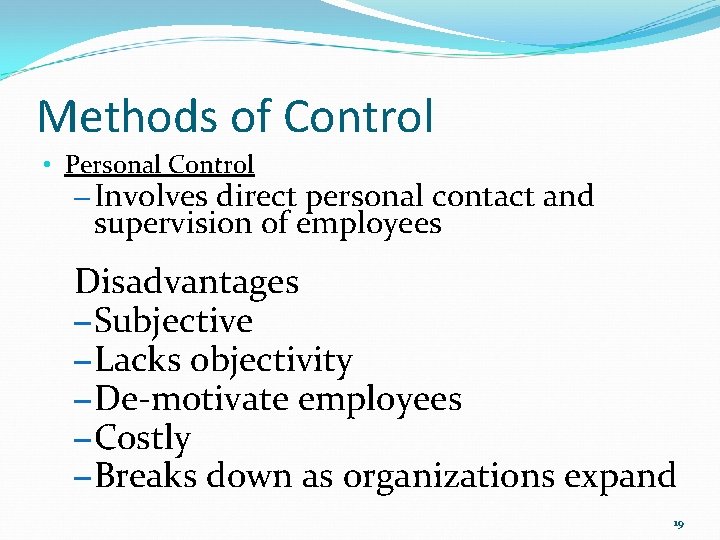 Methods of Control

• Personal Control

– Involves direct personal contact and supervision of employees

Disadvantages

– Subjective

– Lacks objectivity

– De-motivate employees

– Costly

– Breaks down as organizations expand

19